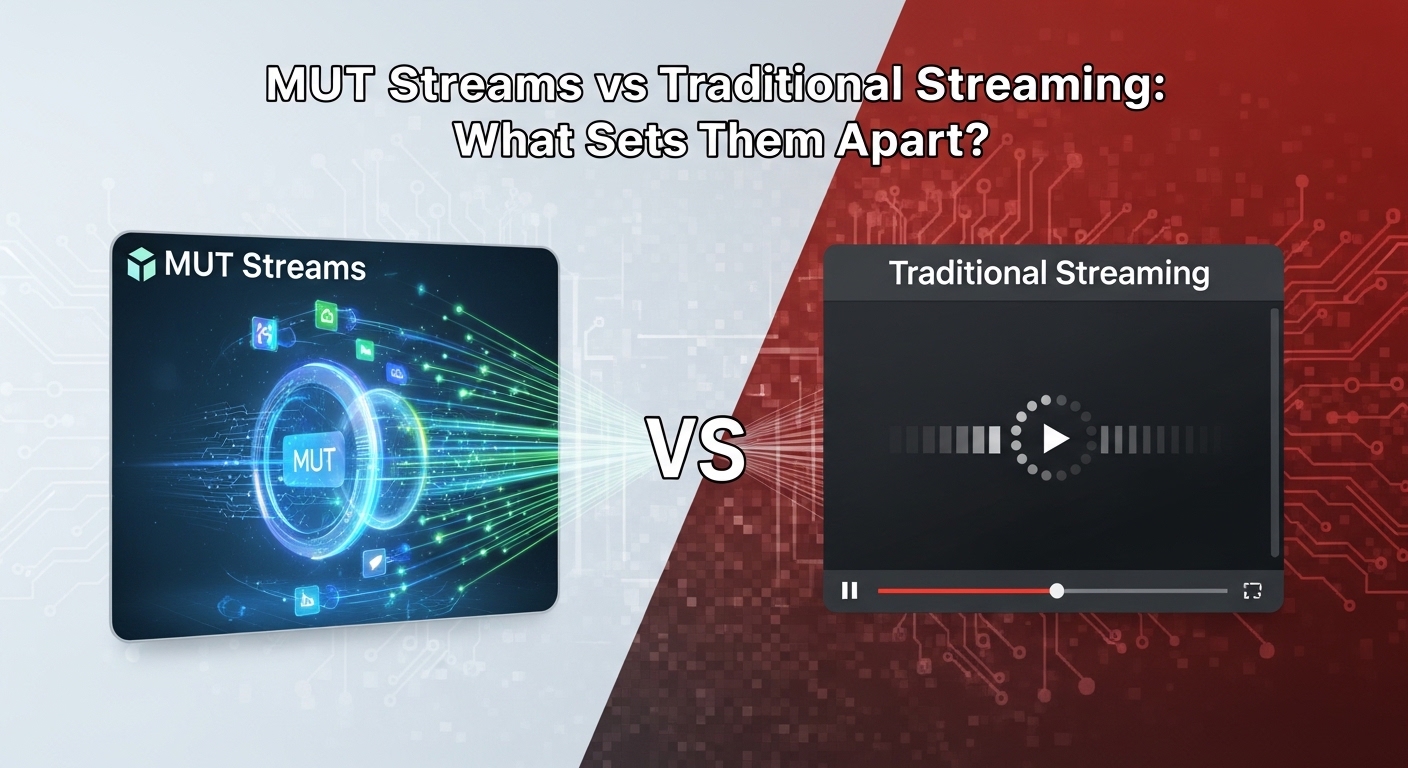 MUT Streams vs Traditional Streaming: What Sets Them Apart?

MUT Streams

MUT

VS

Traditional Streaming